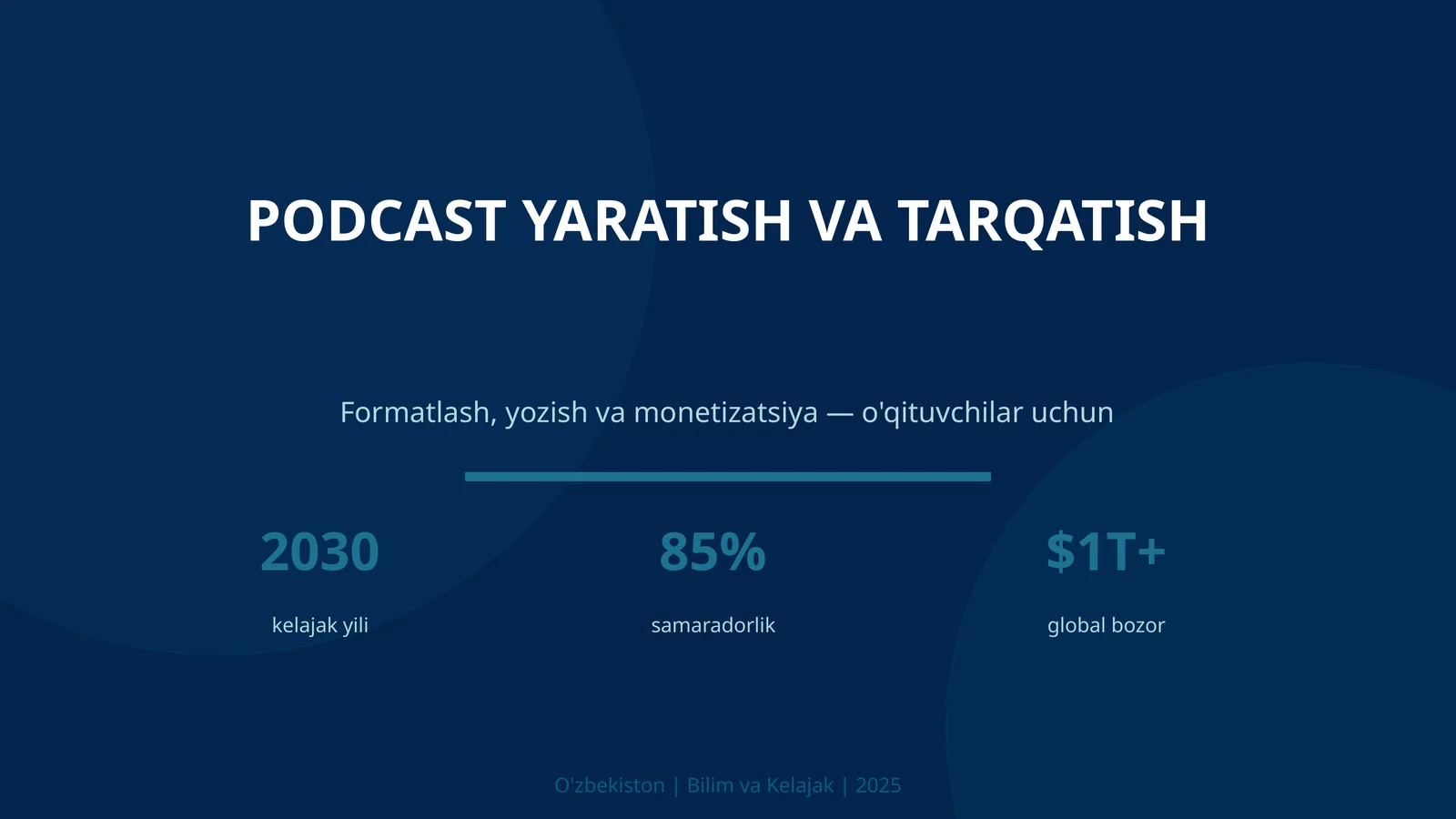 PODCAST YARATISH VA TARQATISH

Formatlash, yozish va monetizatsiya — o'qituvchilar uchun

2030
kelajak yili

85%
samaradorlik

$1T+
global bozor

O'zbekiston | Bilim va Kelajak | 2025